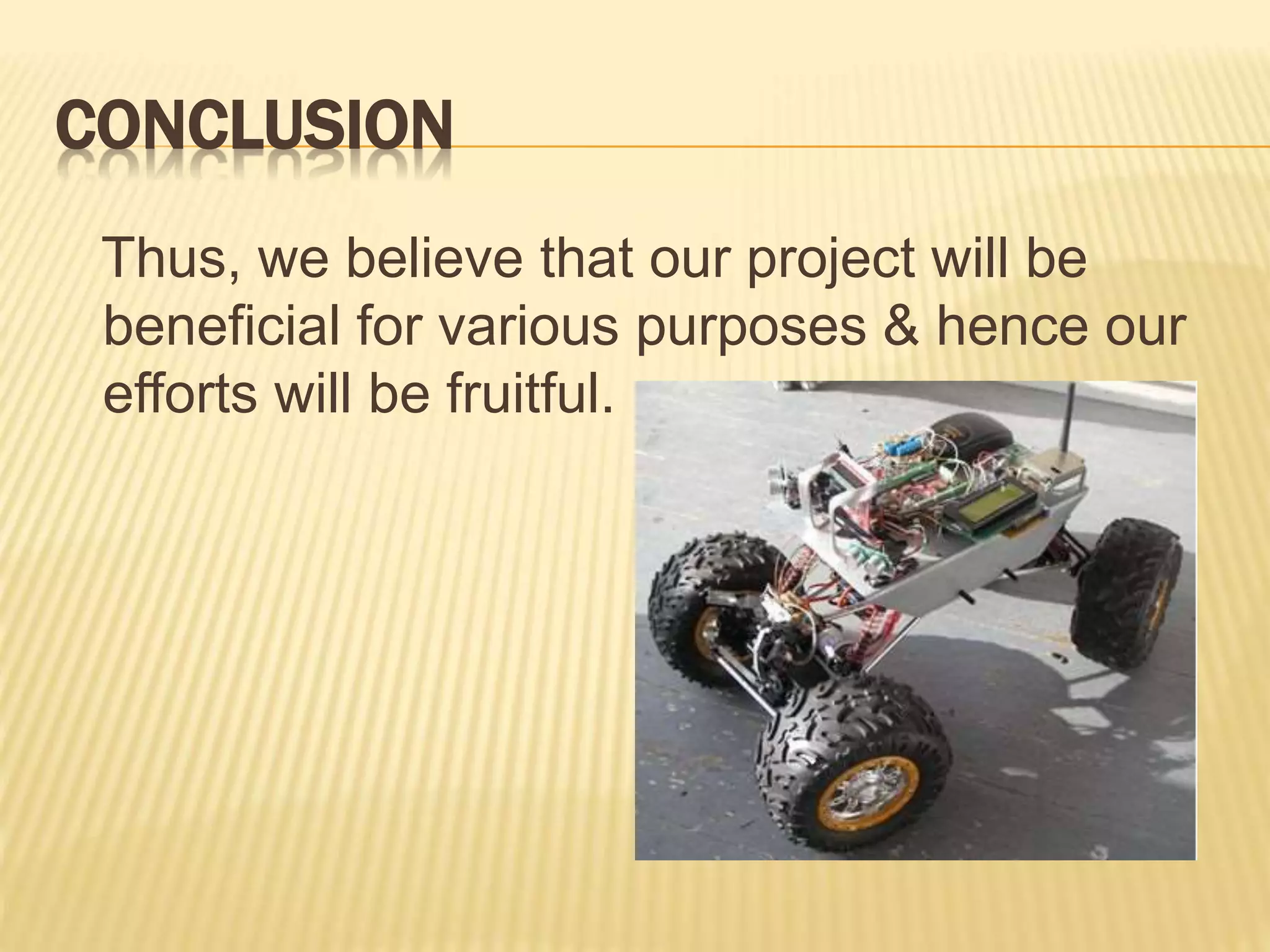 CONCLUSION

Thus, we believe that our project will be beneficial for various purposes & hence our efforts will be fruitful.